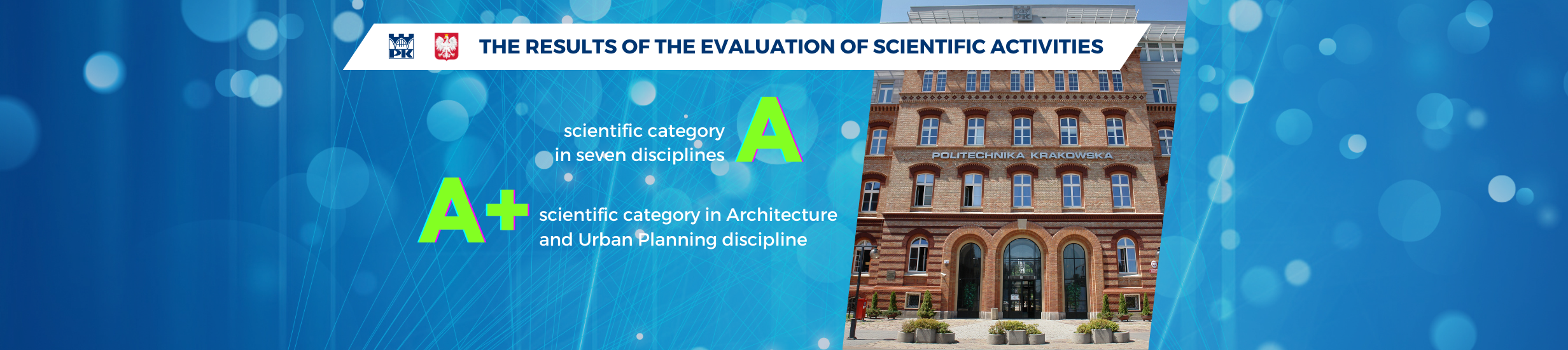 PK

THE RESULTS OF THE EVALUATION OF SCIENTIFIC ACTIVITIES

scientific category in seven disciplines A

A+ scientific category in Architecture and Urban Planning discipline

POLITECHNIKA KRAKOWSKA